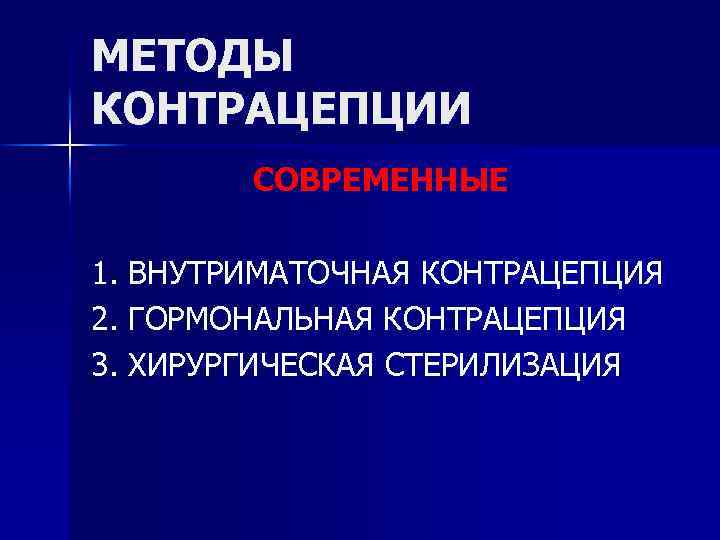 МЕТОДЫ КОНТРАЦЕПЦИИ

СОВРЕМЕННЫЕ

1. ВНУТРИМАТОЧНАЯ КОНТРАЦЕПЦИЯ
2. ГОРМОНАЛЬНАЯ КОНТРАЦЕПЦИЯ
3. ХИРУРГИЧЕСКАЯ СТЕРИЛИЗАЦИЯ